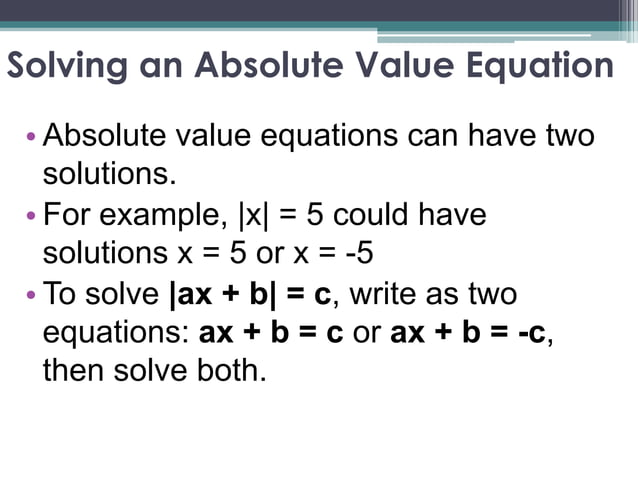 Solving an Absolute Value Equation

• Absolute value equations can have two solutions.
• For example, $|x| = 5$ could have solutions $x = 5$ or $x = -5$
• To solve $|ax + b| = c$, write as two equations: $ax + b = c$ or $ax + b = -c$, then solve both.